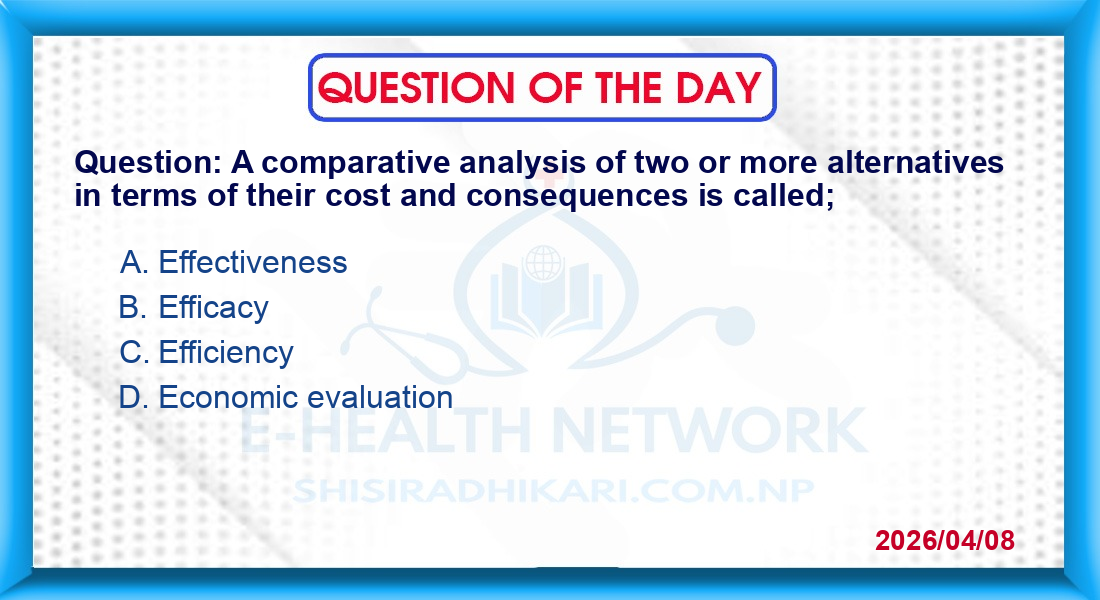 QUESTION OF THE DAY

Question: A comparative analysis of two or more alternatives in terms of their cost and consequences is called;

A. Effectiveness
B. Efficacy
C. Efficiency
D. Economic evaluation

E-HEALTH NETWORK
SHISIRADHIKARI.COM.NP

2026/04/08